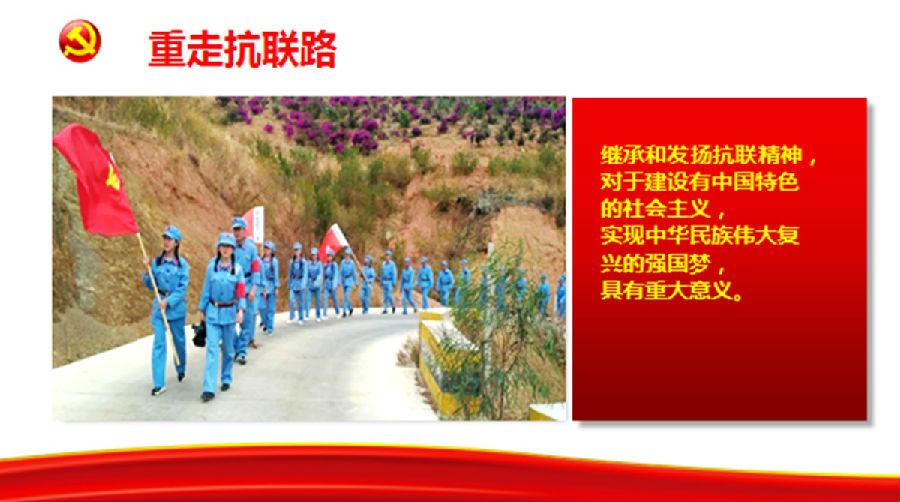 重走抗联路

继承和发扬抗联精神，对于建设有中国特色的社会主义，实现中华民族伟大复兴的强国梦，具有重大意义。